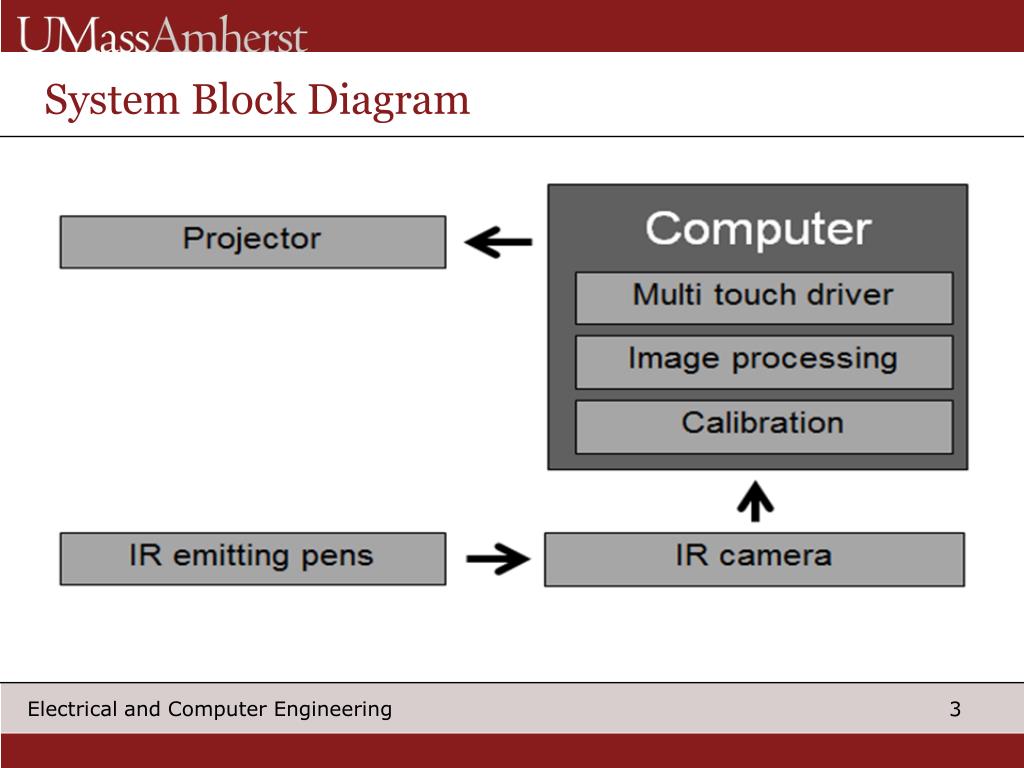 UMassAmherst

System Block Diagram

Projector

Computer

Multi touch driver

Image processing

Calibration

IR emitting pens

IR camera

Electrical and Computer Engineering

3